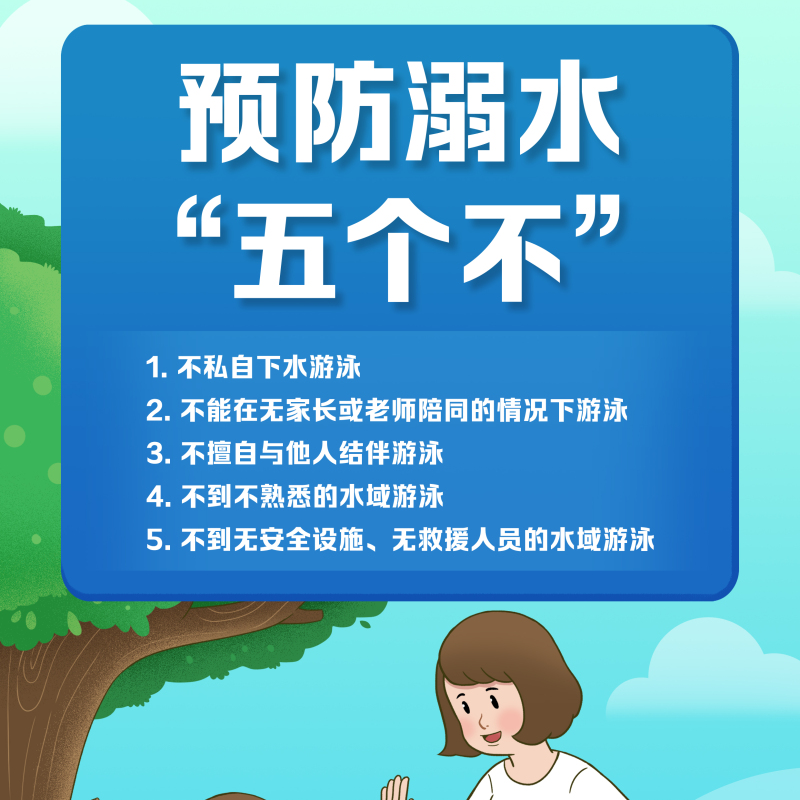 预防溺水
“五个不”

1. 不私自下水游泳
2. 不能在无家长或老师陪同的情况下游泳
3. 不擅自与他人结伴游泳
4. 不到不熟悉的水域游泳
5. 不到无安全设施、无救援人员的水域游泳